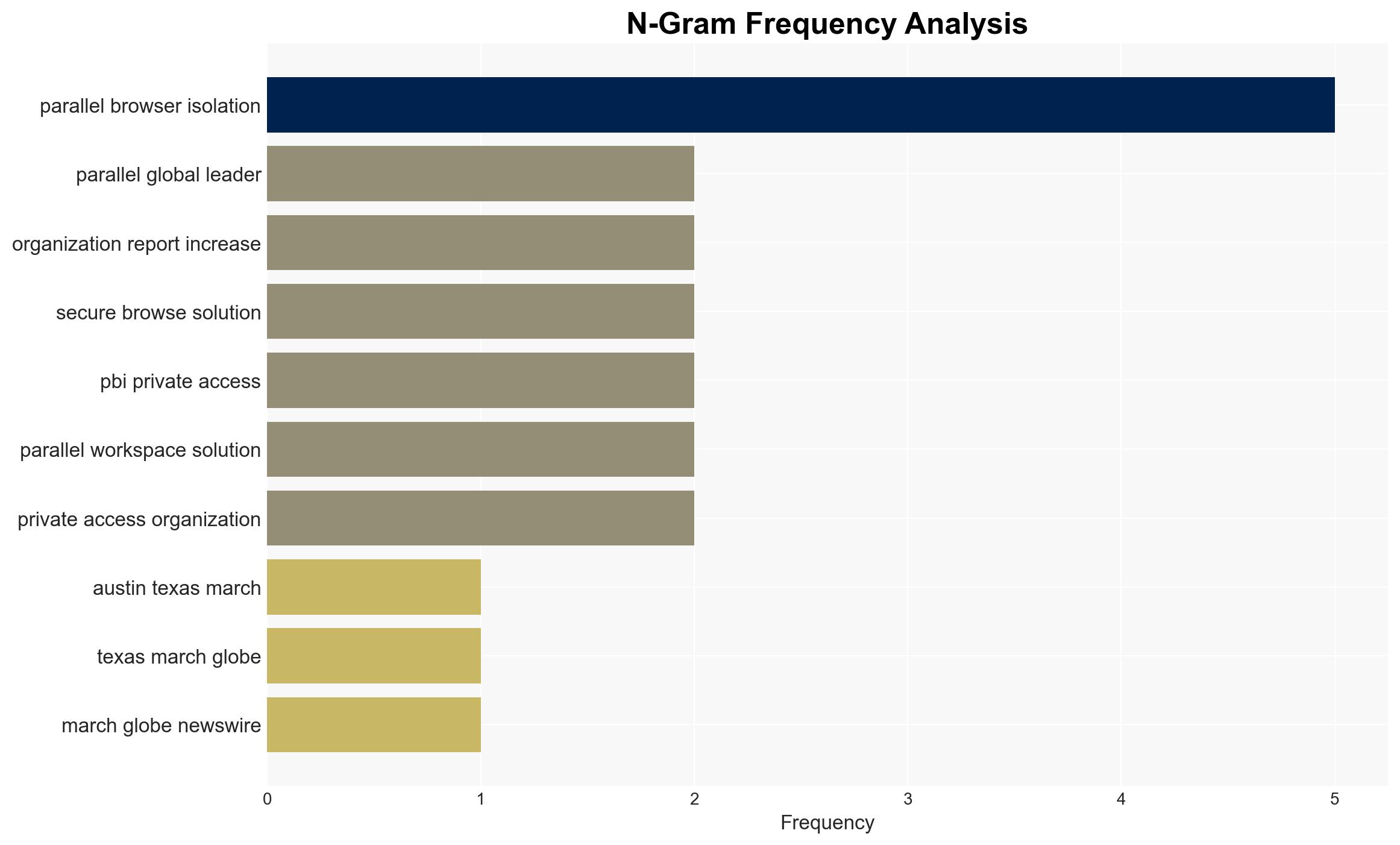 N-Gram Frequency Analysis

parallel browser isolation
parallel global leader
organization report increase
secure browse solution
pbi private access
parallel workspace solution
private access organization
austin texas march
texas march globe
march globe newswire

0
1
2
3
4
5
Frequency